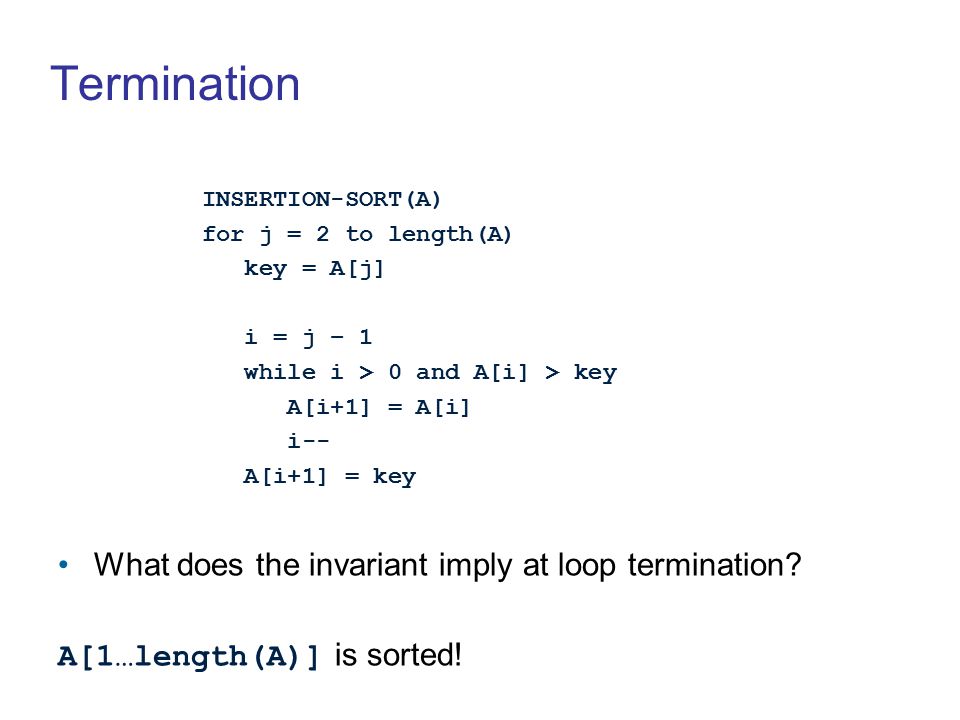 Termination

INSERTION-SORT(A)
for j = 2 to length(A)
key = A[j]

i = j – 1
while i > 0 and A[i] > key
A[i+1] = A[i]
i--
A[i+1] = key

• What does the invariant imply at loop termination?

A[1…length(A)] is sorted!